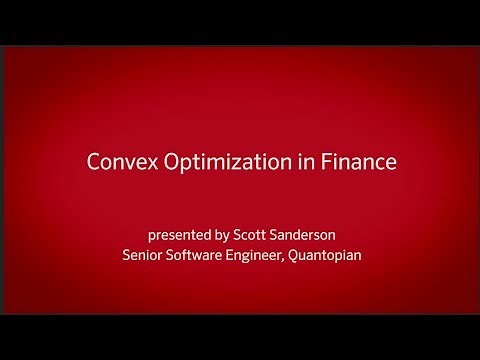 Convex Optimization in Finance

presented by Scott Sanderson
Senior Software Engineer, Quantopian